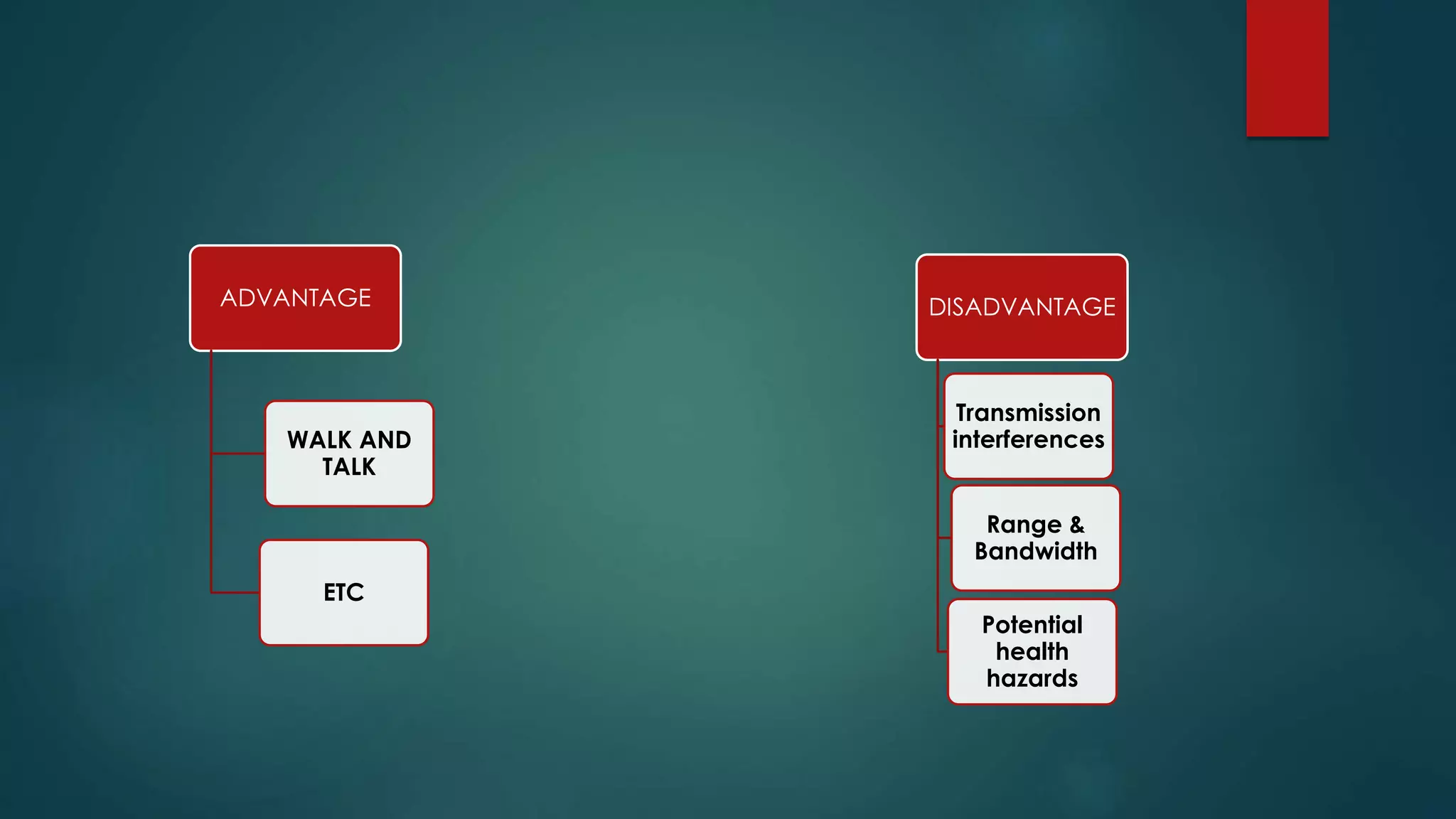 ADVANTAGE

WALK AND TALK

ETC

DISADVANTAGE

Transmission interferences

Range & Bandwidth

Potential health hazards